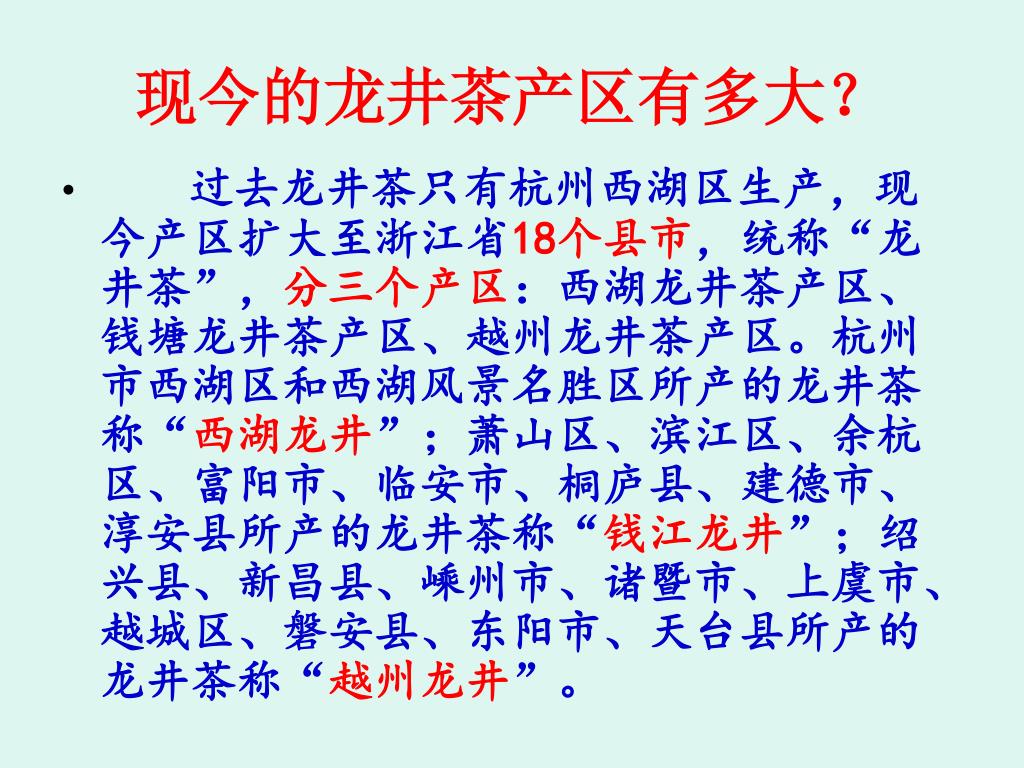 现今的龙井茶产区有多大？

• 过去龙井茶只有杭州西湖区生产，现今产区扩大至浙江省18个县市，统称“龙井茶”，分三个产区：西湖龙井茶产区、钱塘龙井茶产区、越州龙井茶产区。杭州市西湖区和西湖风景名胜区所产的龙井茶称“西湖龙井”；萧山区、滨江区、余杭区、富阳市、临安市、桐庐县、建德市、淳安县所产的龙井茶称“钱江龙井”；绍兴县、新昌县、嵊州市、诸暨市、上虞市、越城区、磐安县、东阳市、天台县所产的龙井茶称“越州龙井”。